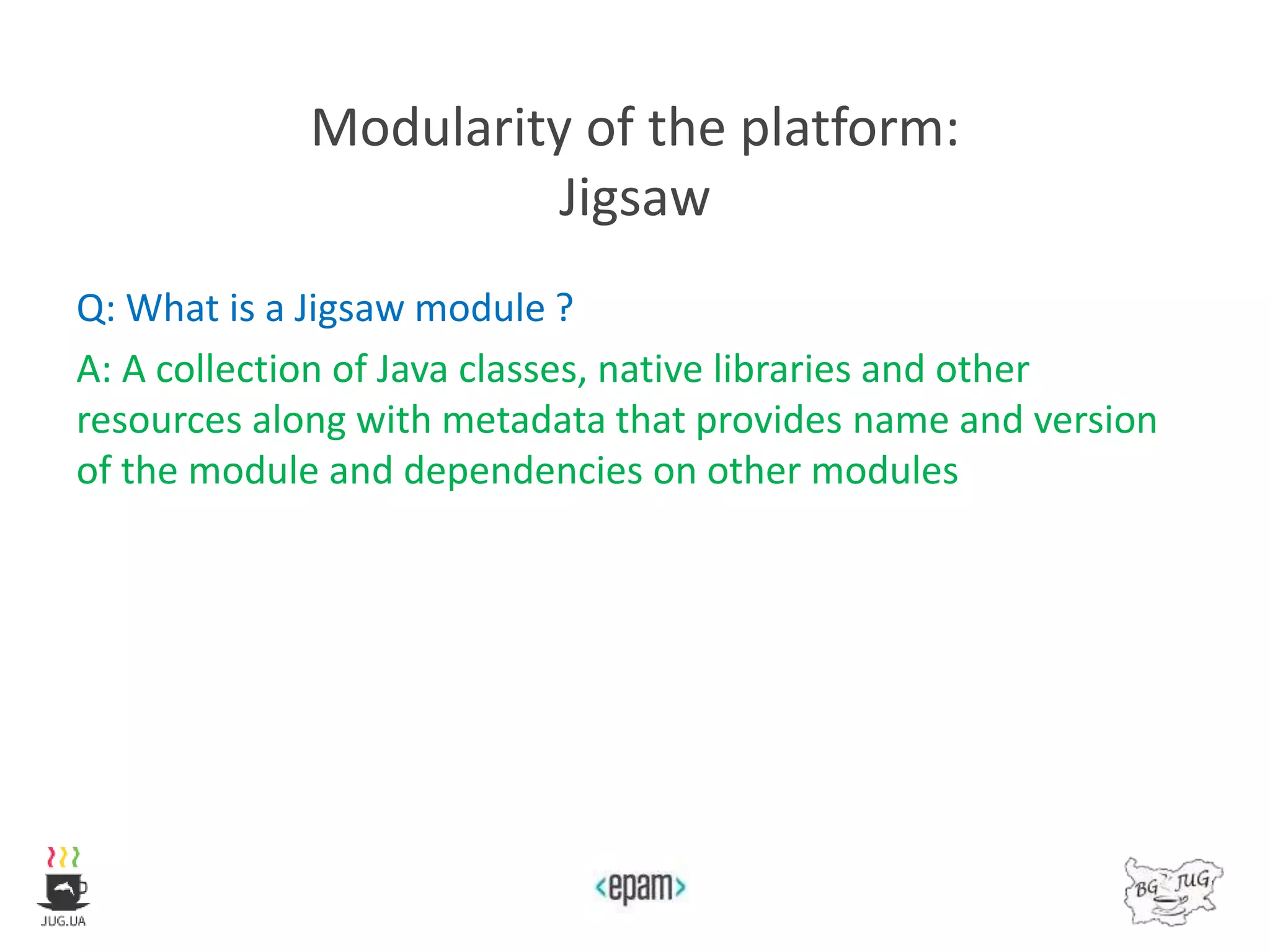 Modularity of the platform:
Jigsaw

Q: What is a Jigsaw module ?

A: A collection of Java classes, native libraries and other resources along with metadata that provides name and version of the module and dependencies on other modules

JUG.UA

<epam>

BG JUG